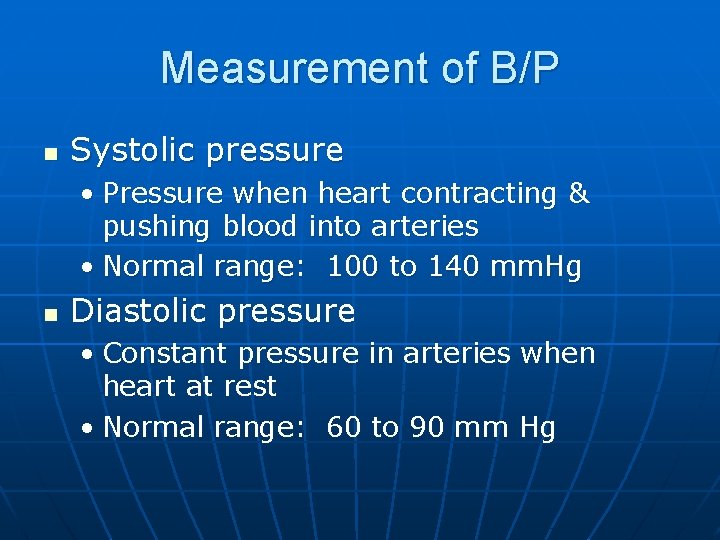 Measurement of B/P

▪ Systolic pressure
• Pressure when heart contracting & pushing blood into arteries
• Normal range: 100 to 140 mmHg

▪ Diastolic pressure
• Constant pressure in arteries when heart at rest
• Normal range: 60 to 90 mm Hg